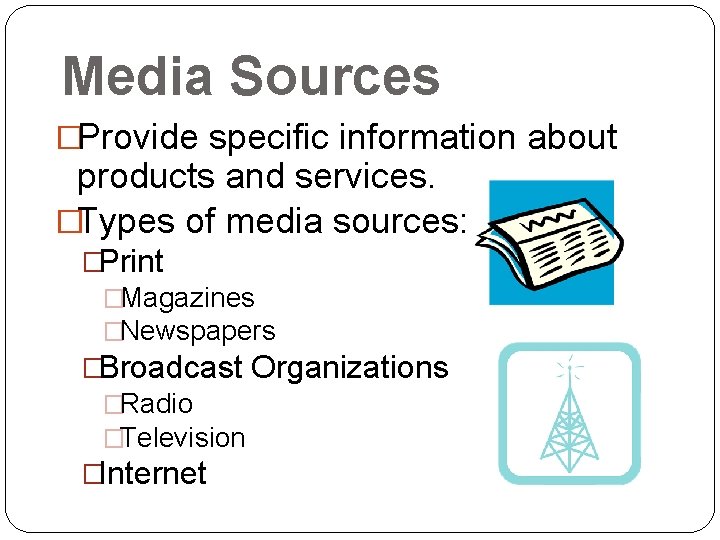 Media Sources

□Provide specific information about products and services.

□Types of media sources:

□Print

□Magazines

□Newspapers

□Broadcast Organizations

□Radio

□Television

□Internet